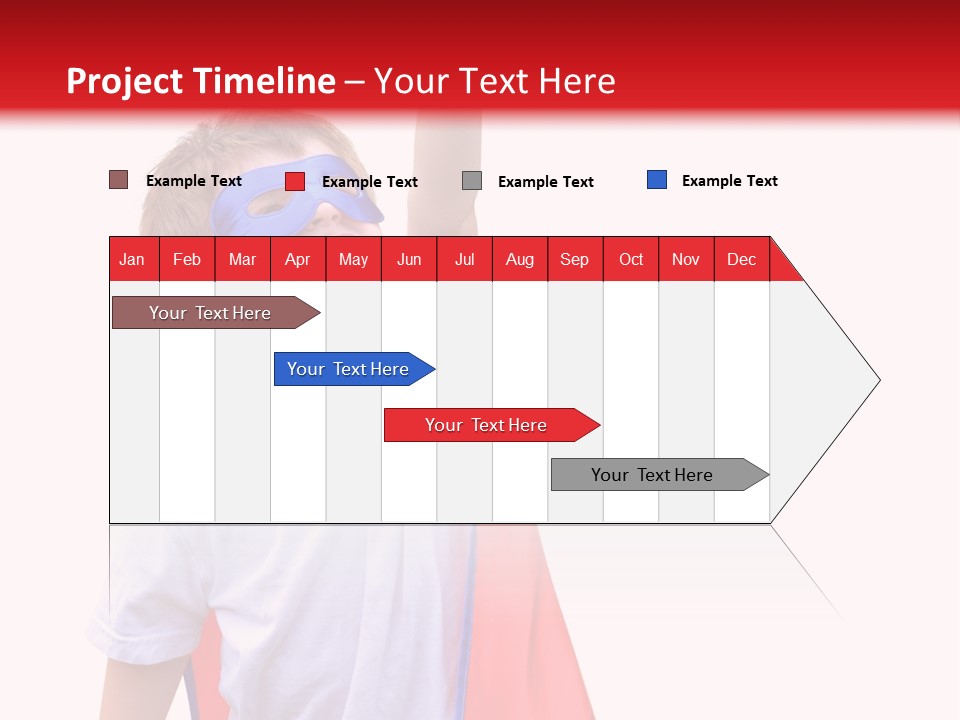 Project Timeline – Your Text Here

Example Text
Example Text
Example Text
Example Text

| Jan | Feb | Mar | Apr | May | Jun | Jul | Aug | Sep | Oct | Nov | Dec |
|---|---|---|---|---|---|---|---|---|---|---|---|

Your Text Here
Your Text Here
Your Text Here
Your Text Here